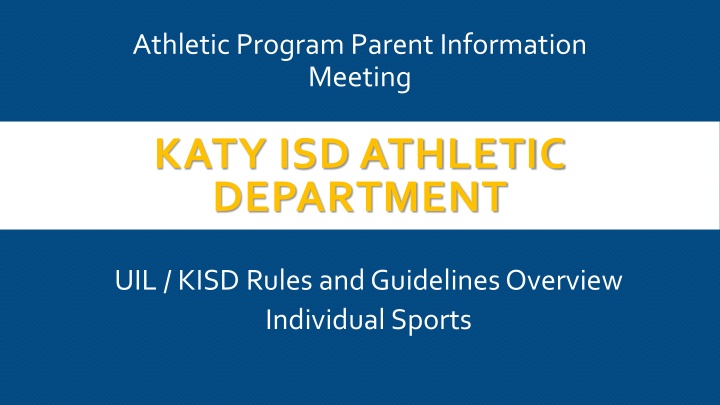 Athletic Program Parent Information Meeting

KATY ISD ATHLETIC DEPARTMENT

UIL / KISD Rules and Guidelines Overview
Individual Sports